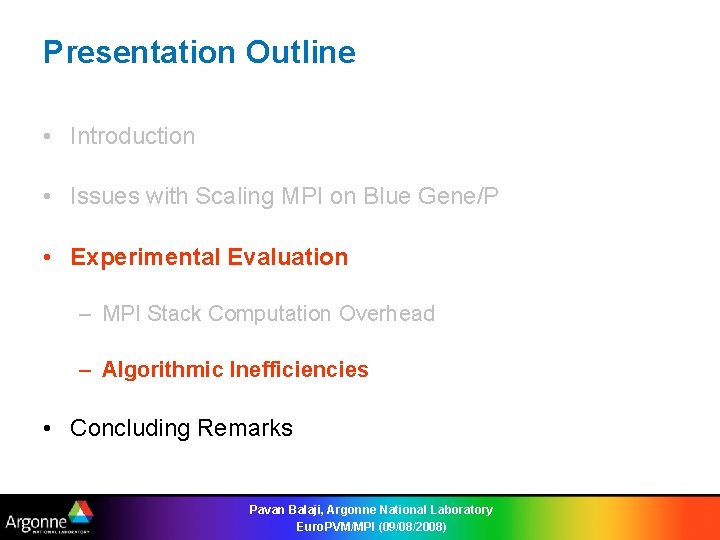 Presentation Outline

• Introduction

• Issues with Scaling MPI on Blue Gene/P

• Experimental Evaluation

– MPI Stack Computation Overhead

– Algorithmic Inefficiencies

• Concluding Remarks

Argonne NATIONAL LABORATORY

Pavan Balaji, Argonne National Laboratory
EuroPVM/MPI (09/08/2008)